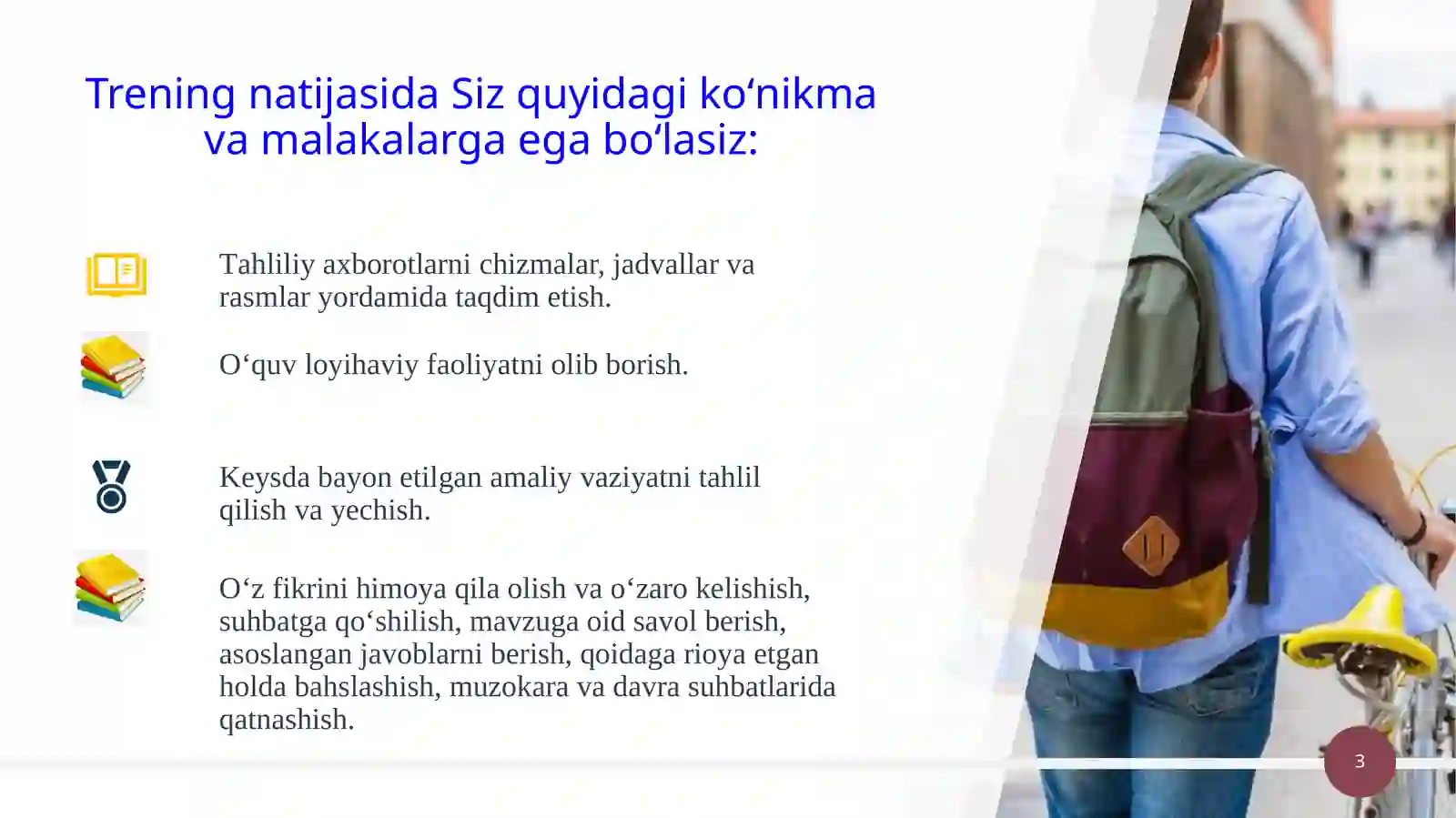 Trening natijasida Siz quyidagi ko‘nikma va malakalarga ega bo‘lasiz:

Tahliliy axborotlarni chizmalar, jadvallar va rasmlar yordamida taqdim etish.

O‘quv loyihaviy faoliyatni olib borish.

Keysda bayon etilgan amaliy vaziyatni tahlil qilish va yechish.

O‘z fikrini himoya qila olish va o‘zaro kelishish, suhbatga qo‘shilish, mavzuga oid savol berish, asoslangan javoblarni berish, qoidaga rioya etgan holda bahslashish, muzokara va davra suhbatlarida qatnashish.

3